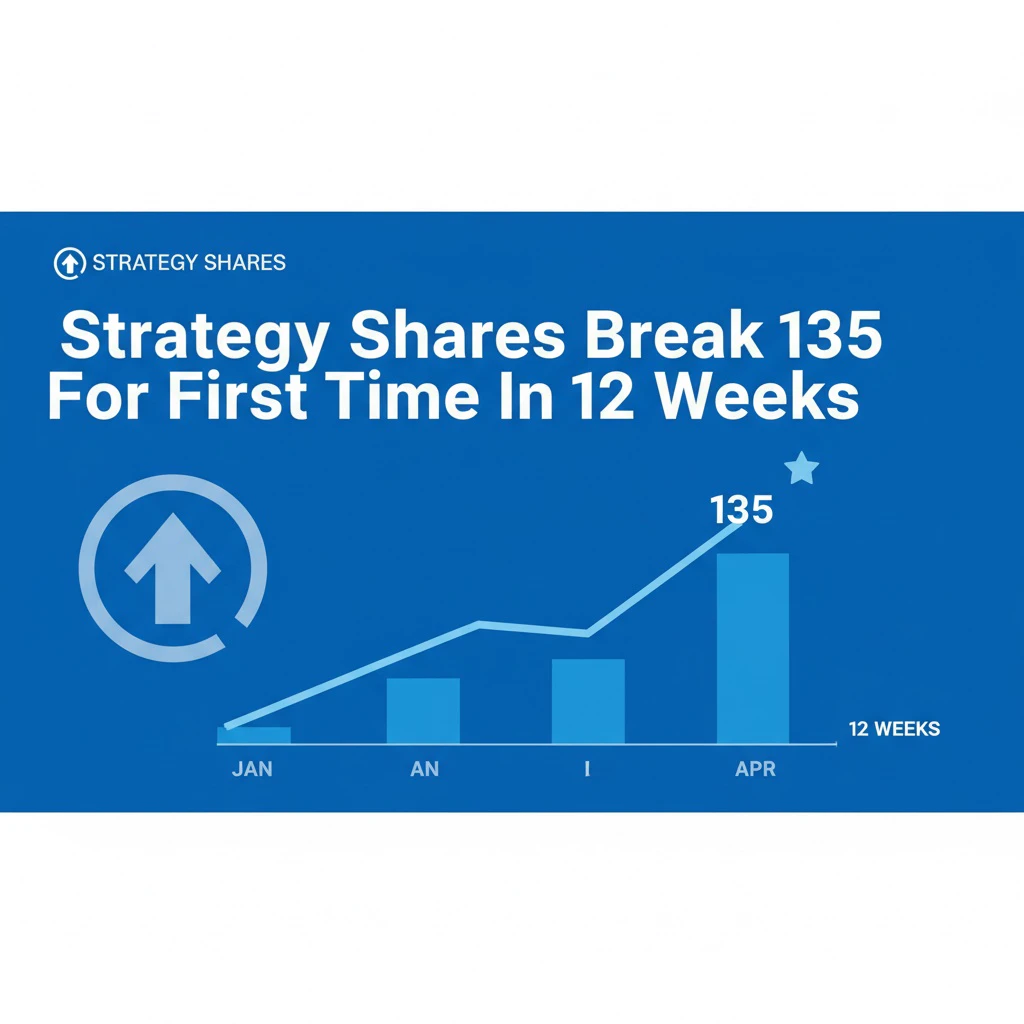 STRATEGY SHARES

Strategy Shares Break 135 For First Time In 12 Weeks

135

12 WEEKS

JAN

AN

I

APR